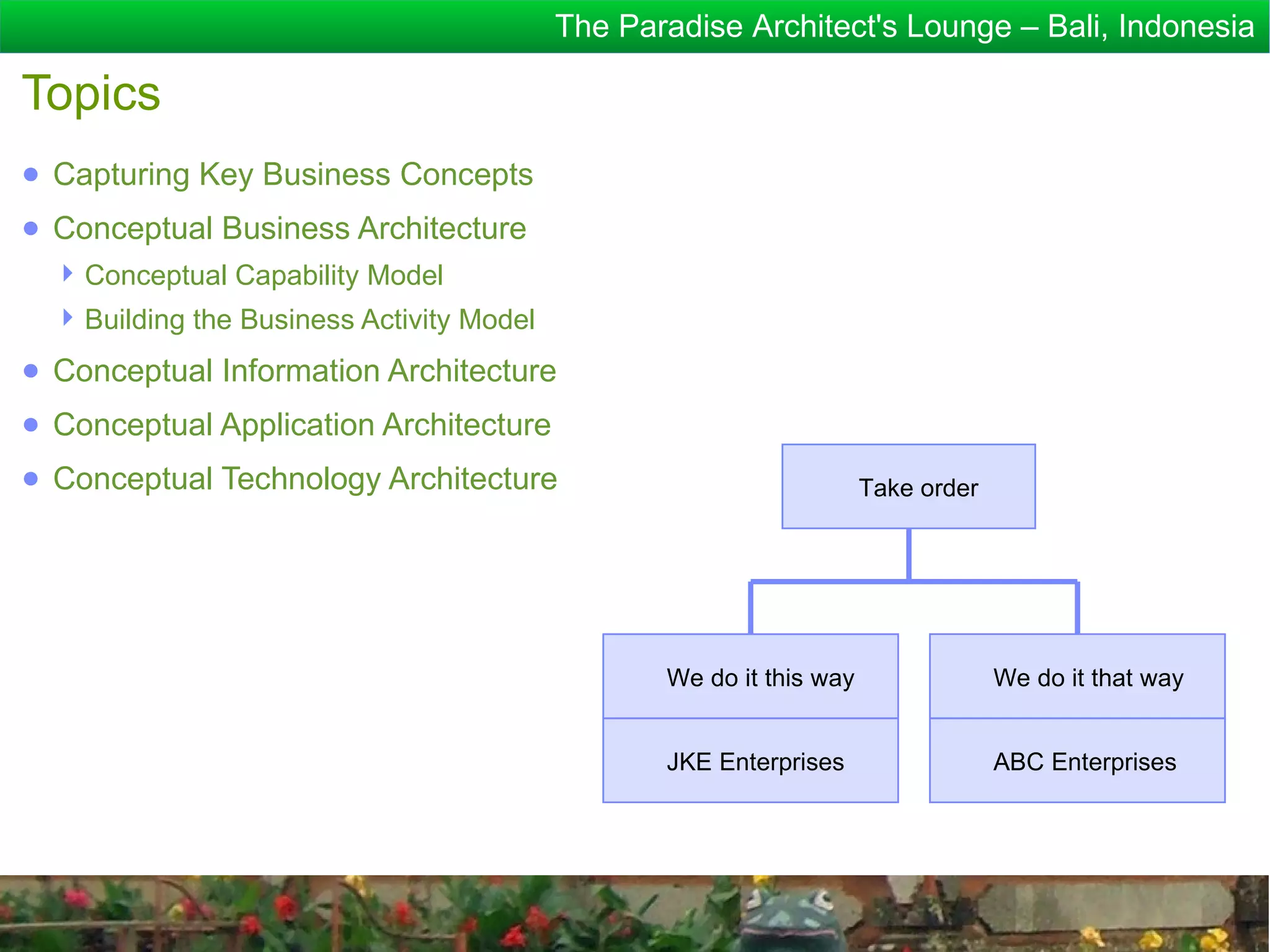 The Paradise Architect's Lounge – Bali, Indonesia

Topics

- Capturing Key Business Concepts
- Conceptual Business Architecture
  - Conceptual Capability Model
  - Building the Business Activity Model
- Conceptual Information Architecture
- Conceptual Application Architecture
- Conceptual Technology Architecture

Take order

We do it this way

JKE Enterprises

We do it that way

ABC Enterprises